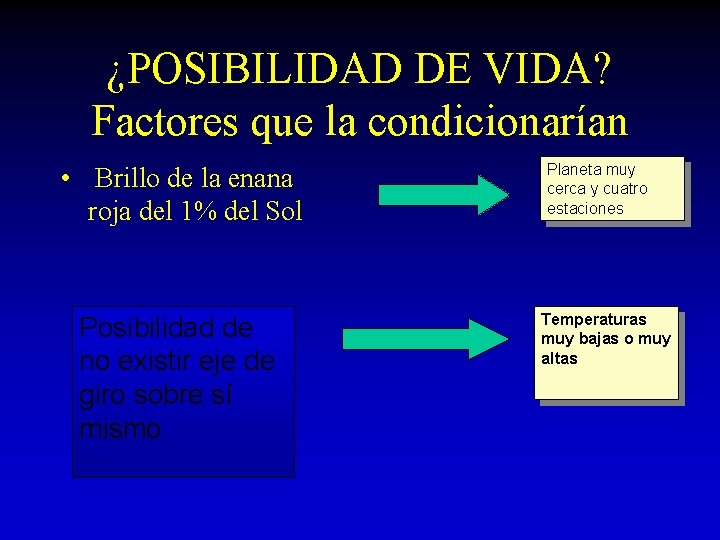 ¿POSIBILIDAD DE VIDA?
Factores que la condicionarían

• Brillo de la enana roja del 1% del Sol

Planeta muy cerca y cuatro estaciones

Posibilidad de no existir eje de giro sobre sí mismo

Temperaturas muy bajas o muy altas